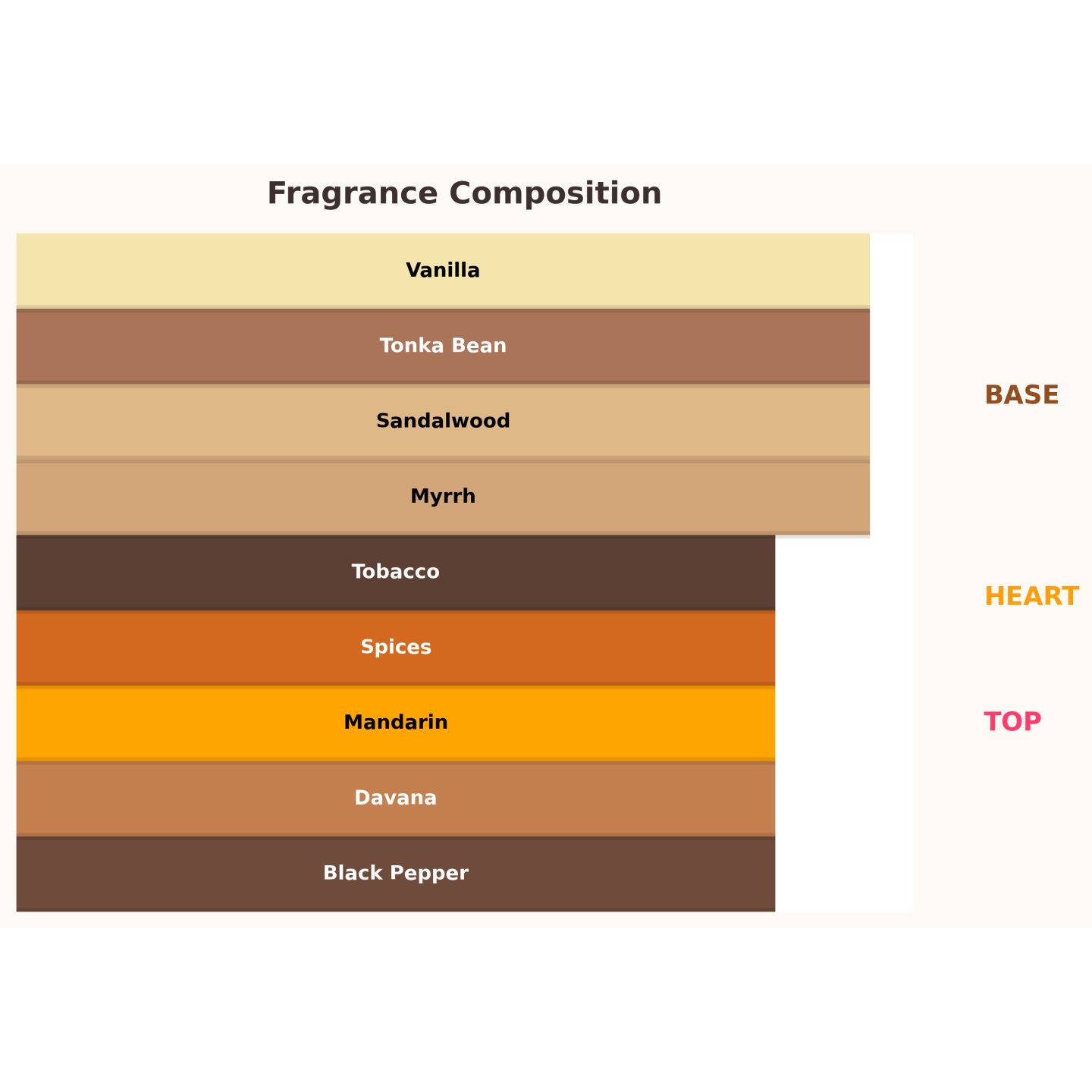 Fragrance Composition

Vanilla

Tonka Bean

Sandalwood

Myrrh

Tobacco

Spices

Mandarin

Davana

Black Pepper

BASE

HEART

TOP